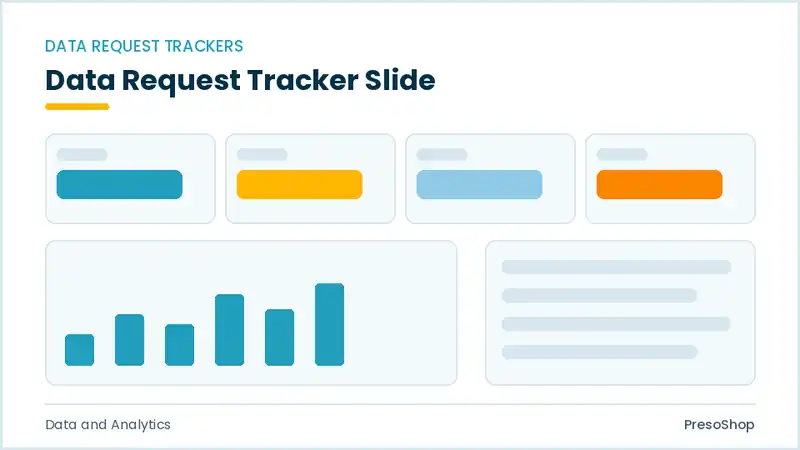 DATA REQUEST TRACKERS

Data Request Tracker Slide

Data and Analytics

PresoShop